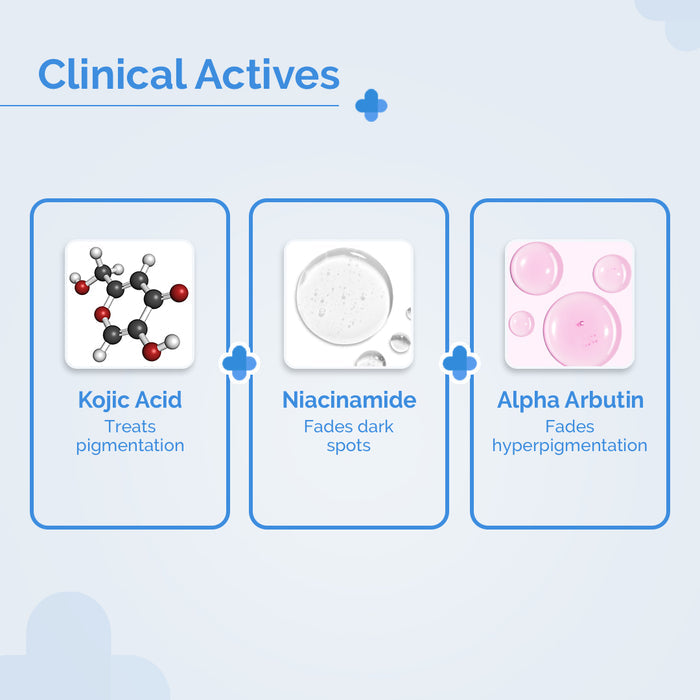 Clinical Actives

Kojic Acid
Treats pigmentation

Niacinamide
Fades dark spots

Alpha Arbutin
Fades hyperpigmentation